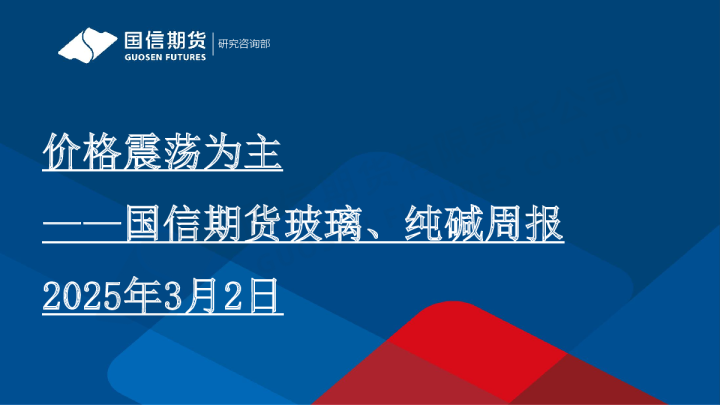 国信期货
GUOSEN FUTURES
研究咨询部

价格震荡为主

——国信期货玻璃、纯碱周报

2025年3月2日